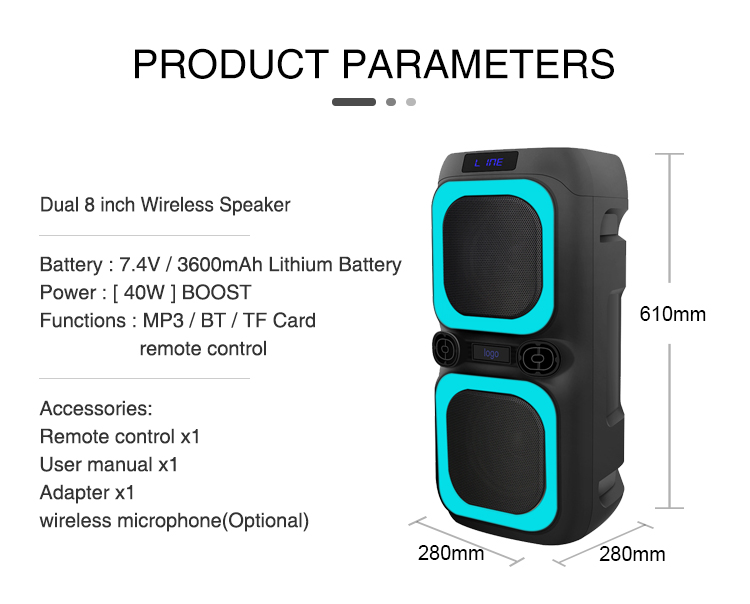 PRODUCT PARAMETERS

Dual 8 inch Wireless Speaker

Battery : 7.4V / 3600mAh Lithium Battery
Power : [ 40W ] BOOST
Functions : MP3 / BT / TF Card
remote control

Accessories:
Remote control x1
User manual x1
Adapter x1
wireless microphone(Optional)

LINE

logo

610mm

280mm

280mm